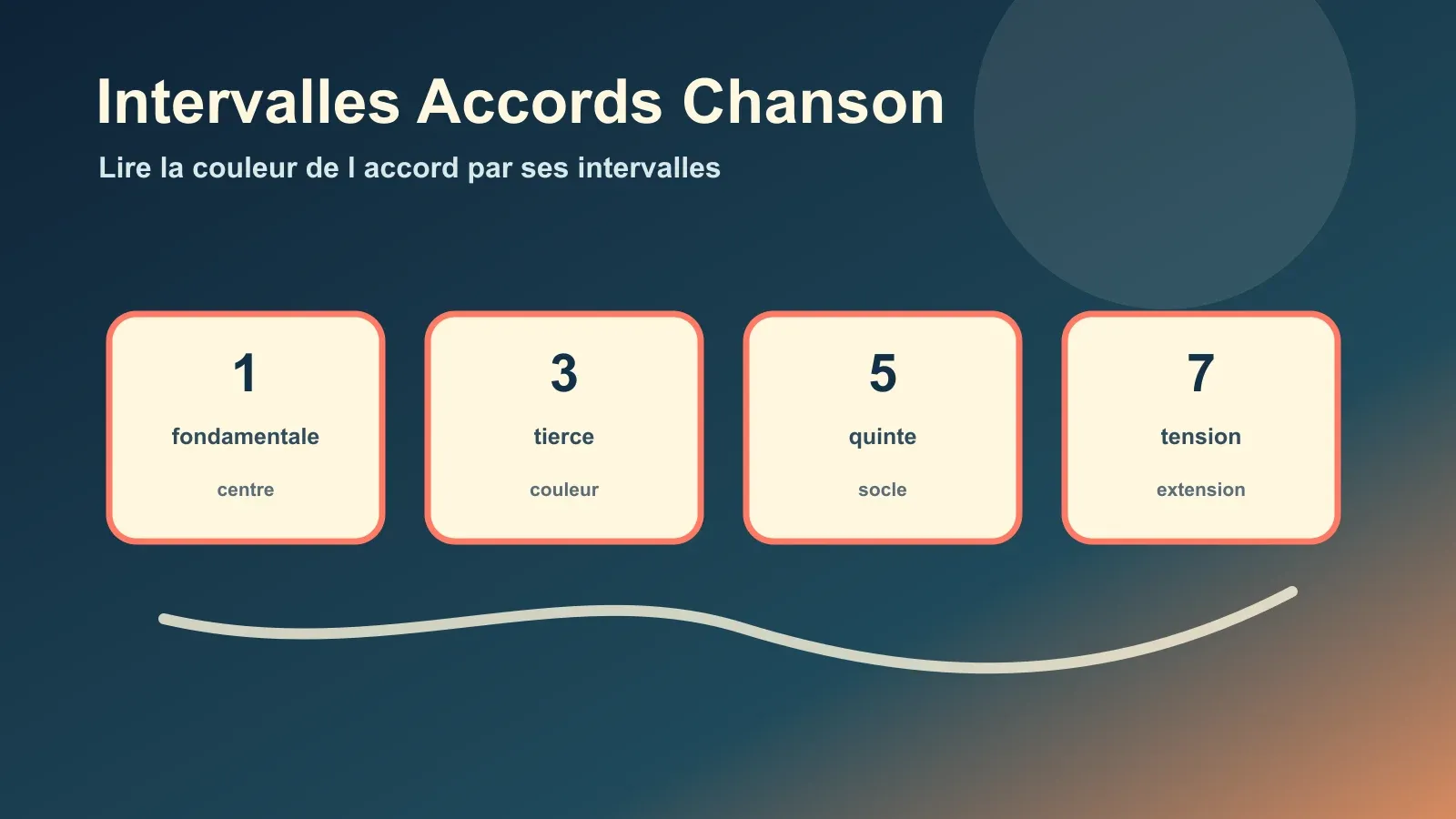 Intervalles Accords Chanson

Lire la couleur de l accord par ses intervalles

1
fondamentale
centre

3
tierce
couleur

5
quinte
socle

7
tension
extension